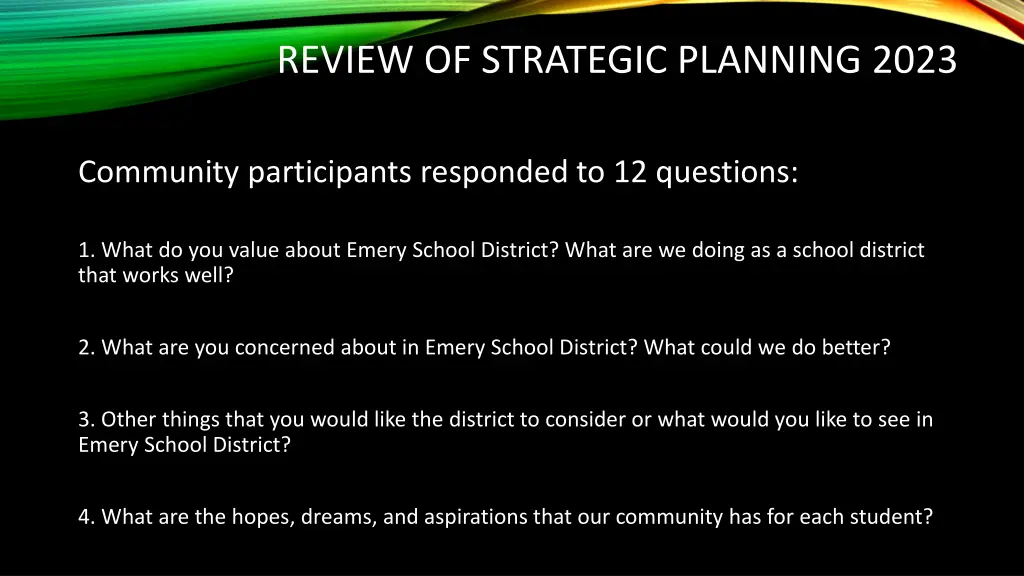 REVIEW OF STRATEGIC PLANNING 2023

Community participants responded to 12 questions:

1. What do you value about Emery School District? What are we doing as a school district that works well?

2. What are you concerned about in Emery School District? What could we do better?

3. Other things that you would like the district to consider or what would you like to see in Emery School District?

4. What are the hopes, dreams, and aspirations that our community has for each student?